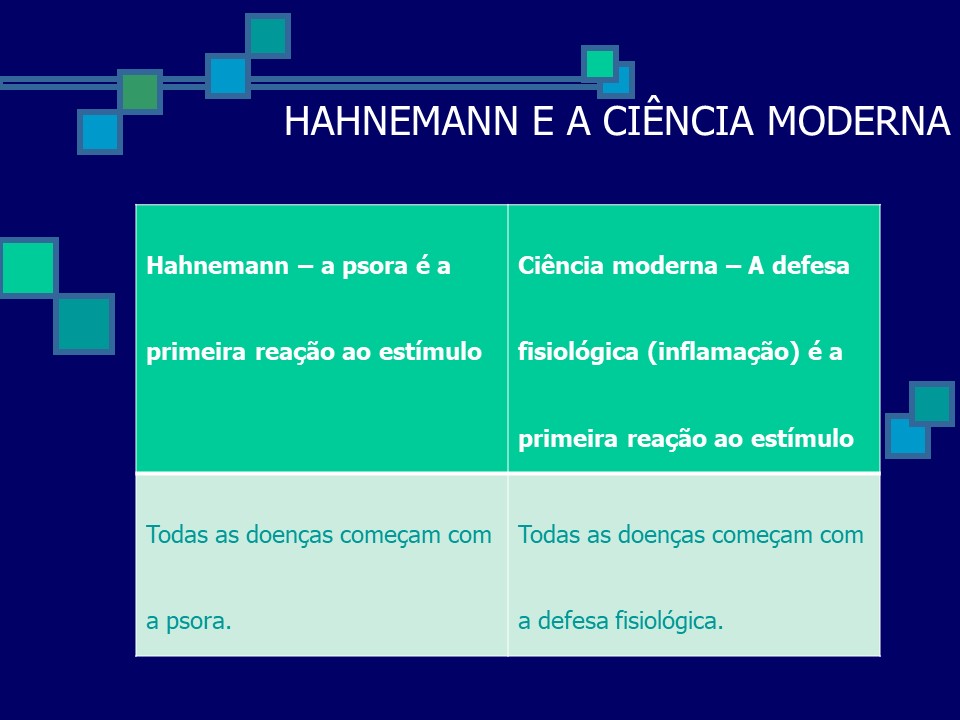 HAHNEMANN E A CIÊNCIA MODERNA

| Hahnemann – a psora é a primeira reação ao estímulo | Ciência moderna – A defesa fisiológica (inflamação) é a primeira reação ao estímulo |
|---|---|
| Todas as doenças começam com a psora. | Todas as doenças começam com a defesa fisiológica. |